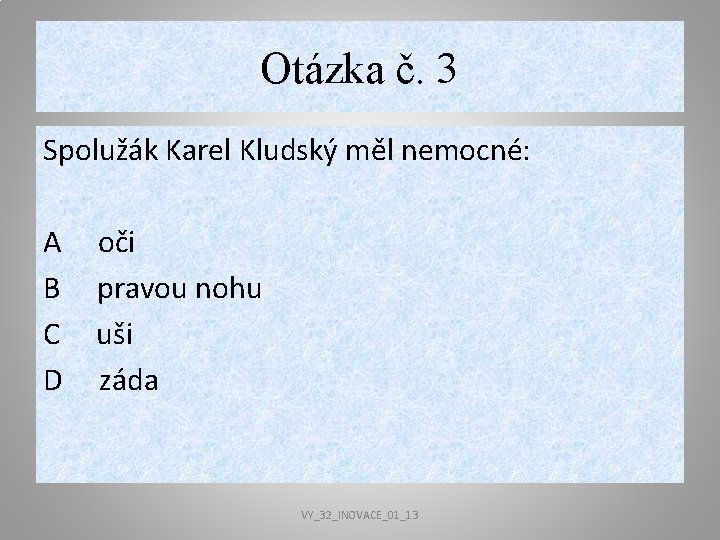 Otázka č. 3

Spolužák Karel Kludský měl nemocné:

A oči
B pravou nohu
C uši
D záda

VY_32_INOVACE_01_13